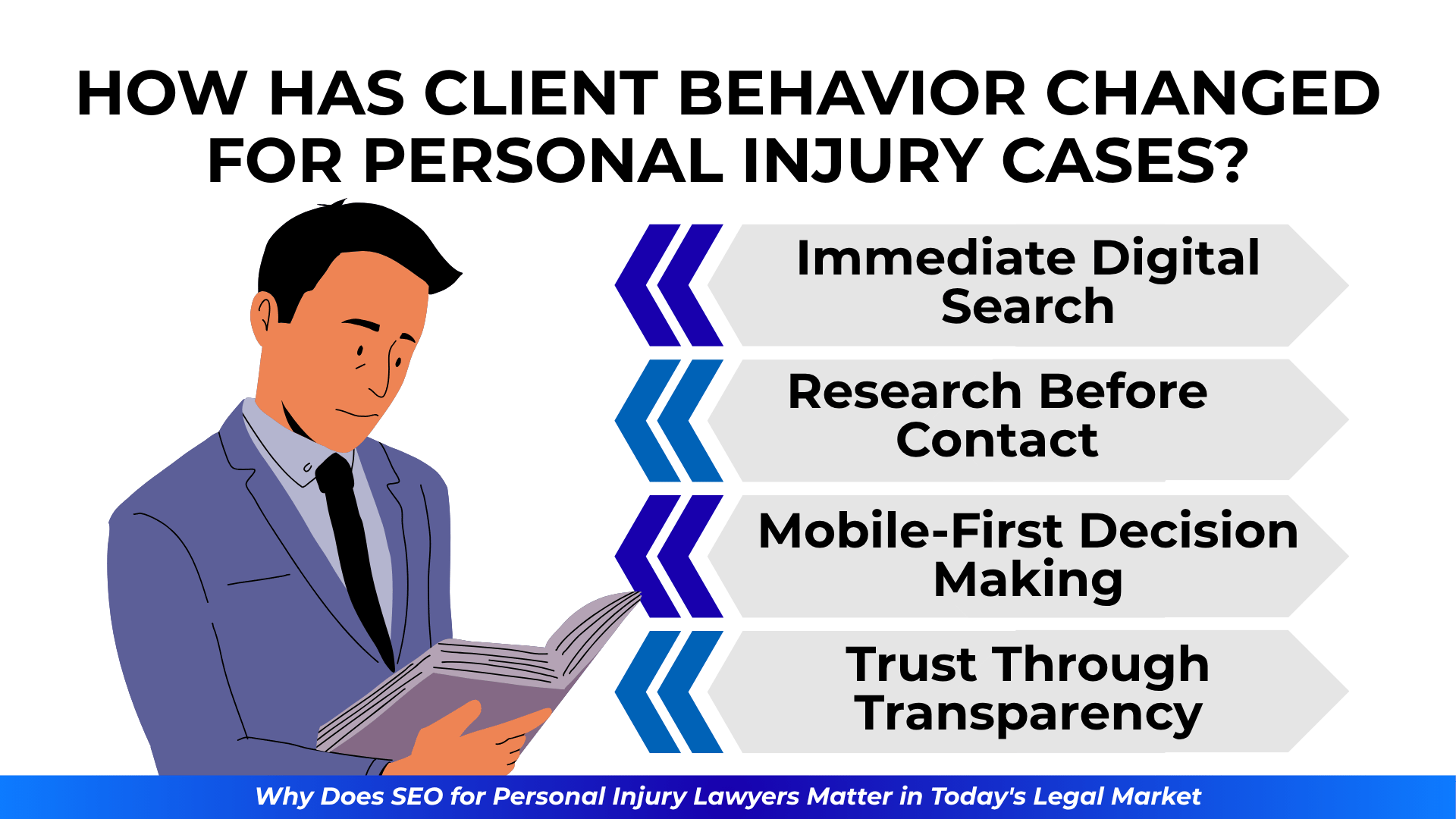 HOW HAS CLIENT BEHAVIOR CHANGED FOR PERSONAL INJURY CASES?

Immediate Digital Search

Research Before Contact

Mobile-First Decision Making

Trust Through Transparency

Why Does SEO for Personal Injury Lawyers Matter in Today's Legal Market